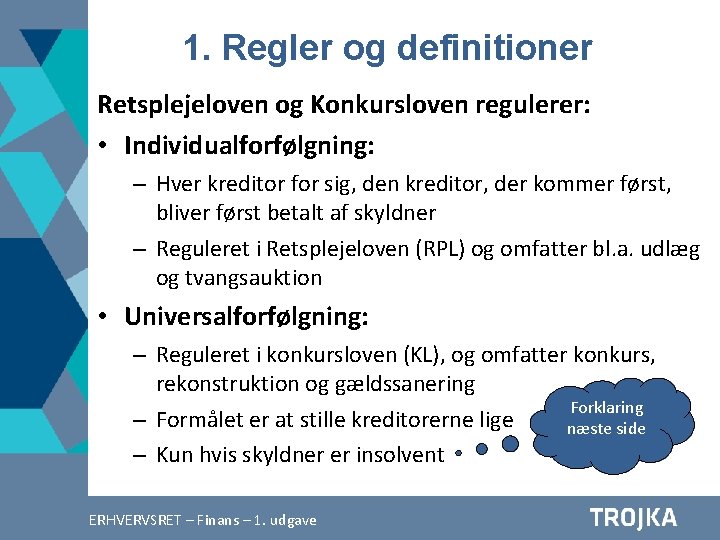 1. Regler og definitioner

Retsplejeloven og Konkursloven regulerer:

• Individualforfølgning:
– Hver kreditor for sig, den kreditor, der kommer først, bliver først betalt af skyldner
– Reguleret i Retsplejeloven (RPL) og omfatter bl.a. udlæg og tvangsauktion

• Universalforfølgning:
– Reguleret i konkursloven (KL), og omfatter konkurs, rekonstruktion og gældssanering
– Formålet er at stille kreditorerne lige
– Kun hvis skyldner er insolvent

Forklaring næste side

ERHVERVSRET – Finans – 1. udgave

TROJKA